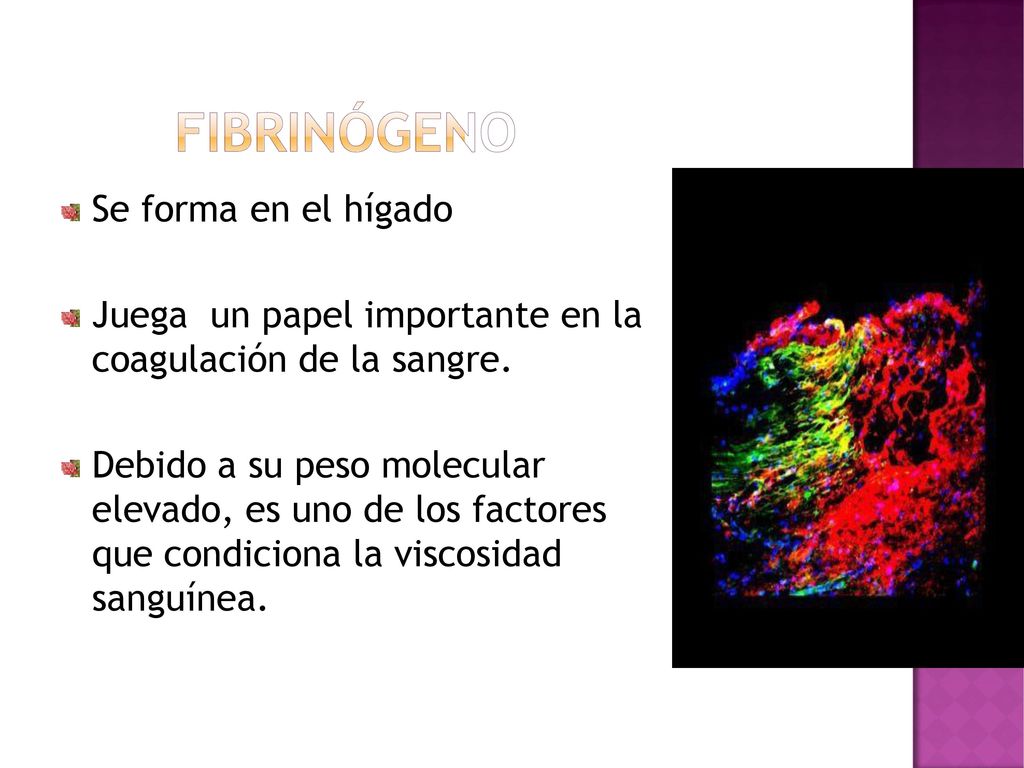 FIBRINÓGENO

Se forma en el hígado

Juega un papel importante en la coagulación de la sangre.

Debido a su peso molecular elevado, es uno de los factores que condiciona la viscosidad sanguínea.